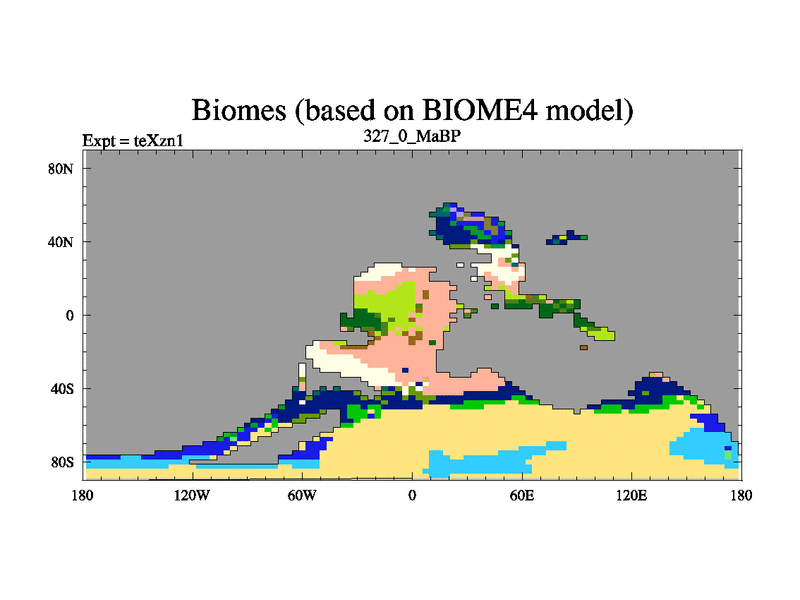 Biomes (based on BIOME4 model)

Expt = teXzn1

327_0_MaBP

80N

40N

0

40S

80S

180

120W

60W

0

60E

120E

180